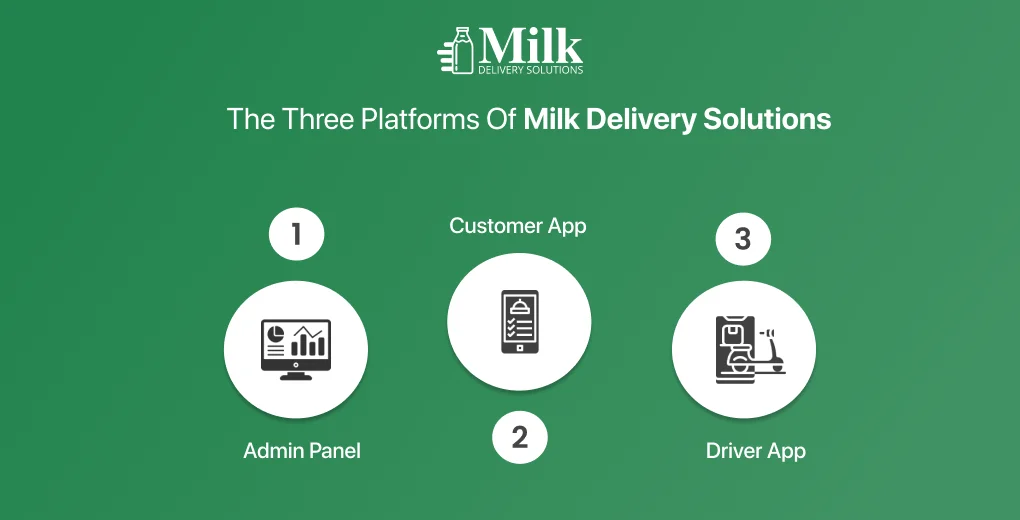 Milk
DELIVERY SOLUTIONS

The Three Platforms Of **Milk Delivery Solutions**

1

Admin Panel

Customer App

2

3

Driver App